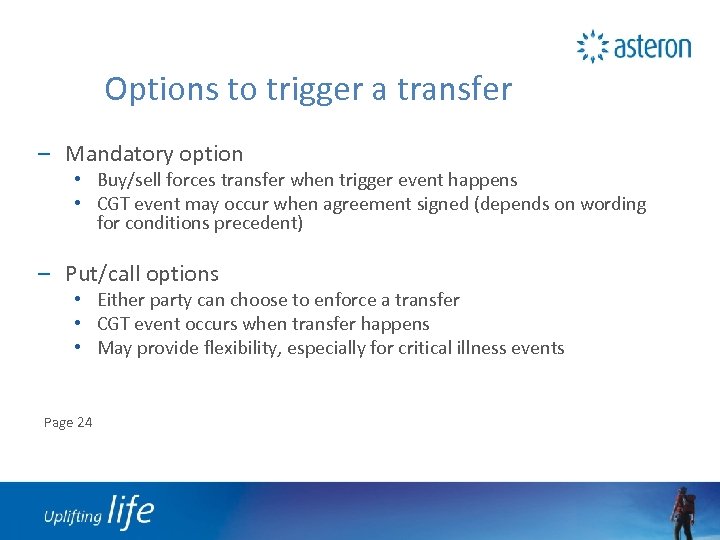 asteron

Options to trigger a transfer

– Mandatory option
• Buy/sell forces transfer when trigger event happens
• CGT event may occur when agreement signed (depends on wording for conditions precedent)

– Put/call options
• Either party can choose to enforce a transfer
• CGT event occurs when transfer happens
• May provide flexibility, especially for critical illness events

Page 24

Uplifting life